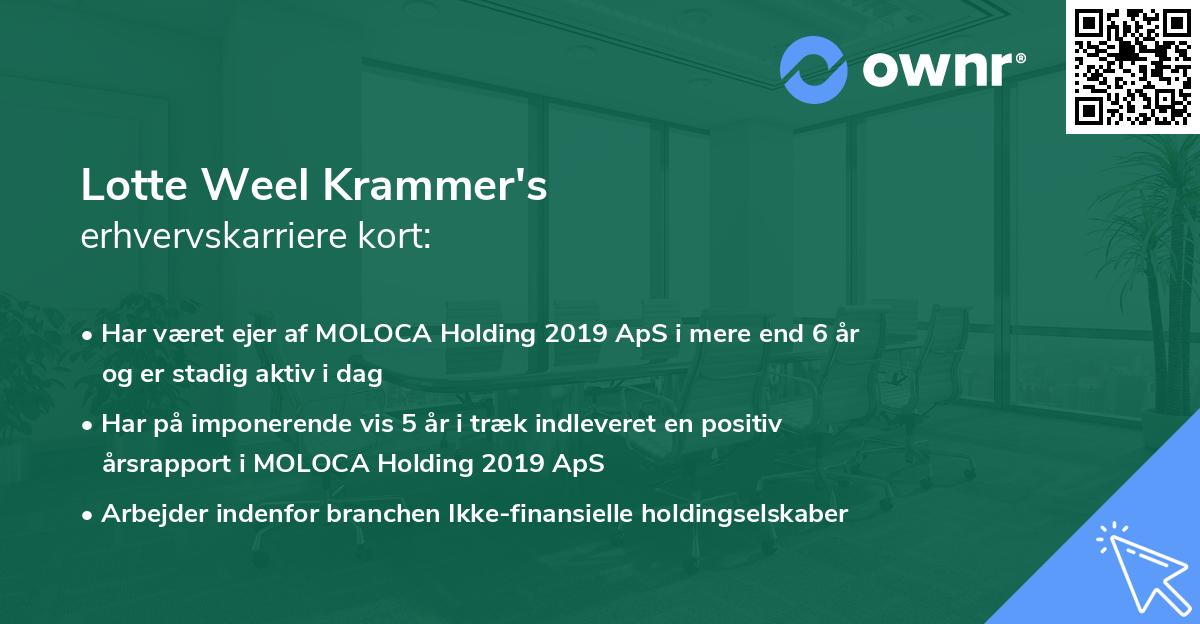 ownr®

Lotte Weel Krammer's
erhvervskarriere kort:

• Har været ejer af MOLOCA Holding 2019 ApS i mere end 6 år og er stadig aktiv i dag

• Har på imponerende vis 5 år i træk indleveret en positiv årsrapport i MOLOCA Holding 2019 ApS

• Arbejder indenfor branchen Ikke-finansielle holdingselskaber